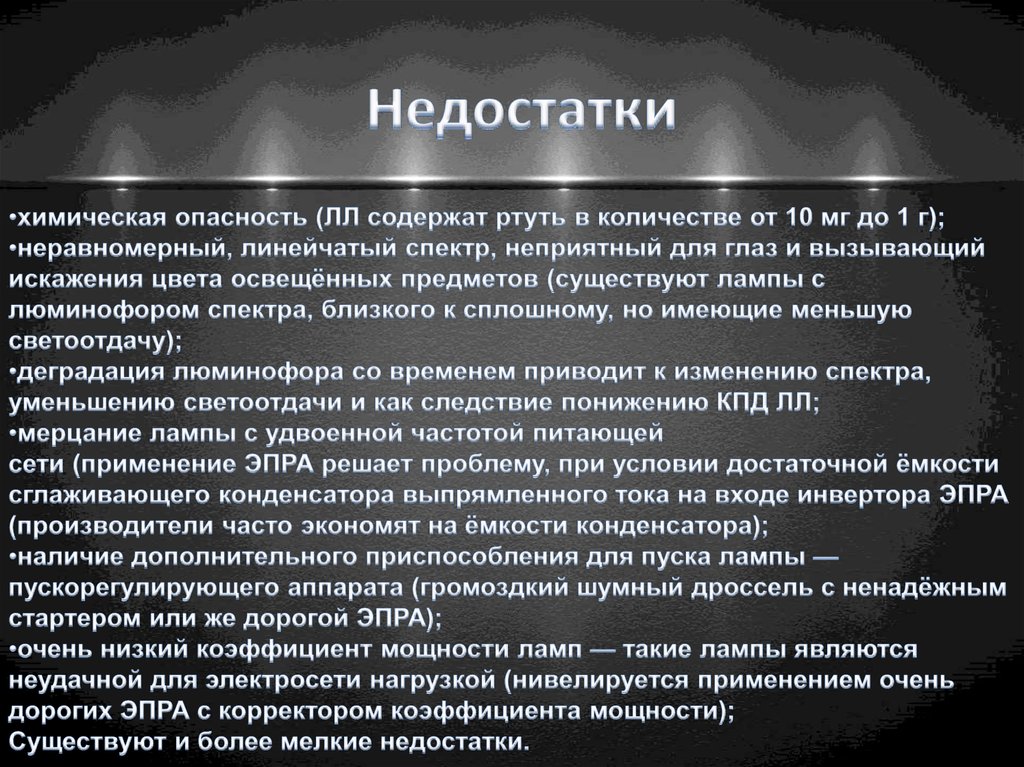 Недостатки

•химическая опасность (ЛЛ содержат ртуть в количестве от 10 мг до 1 г);
•неравномерный, линейчатый спектр, неприятный для глаз и вызывающий искажения цвета освещённых предметов (существуют лампы с люминофором спектра, близкого к сплошному, но имеющие меньшую светоотдачу);
•деградация люминофора со временем приводит к изменению спектра, уменьшению светоотдачи и как следствие понижению КПД ЛЛ;
•мерцание лампы с удвоенной частотой питающей сети (применение ЭПРА решает проблему, при условии достаточной ёмкости сглаживающего конденсатора выпрямленного тока на входе инвертора ЭПРА (производители часто экономят на ёмкости конденсатора);
•наличие дополнительного приспособления для пуска лампы — пускорегулирующего аппарата (громоздкий шумный дроссель с ненадёжным стартером или же дорогой ЭПРА);
•очень низкий коэффициент мощности ламп — такие лампы являются неудачной для электросети нагрузкой (нивелируется применением очень дорогих ЭПРА с корректором коэффициента мощности);
Существуют и более мелкие недостатки.